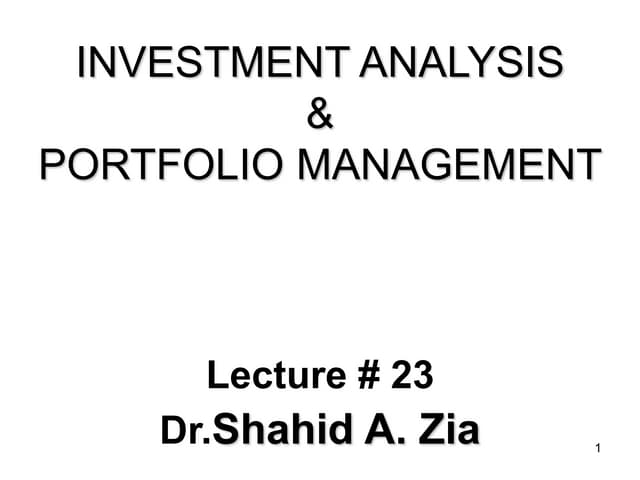 INVESTMENT ANALYSIS
&
PORTFOLIO MANAGEMENT

Lecture # 23
Dr.Shahid A. Zia

1